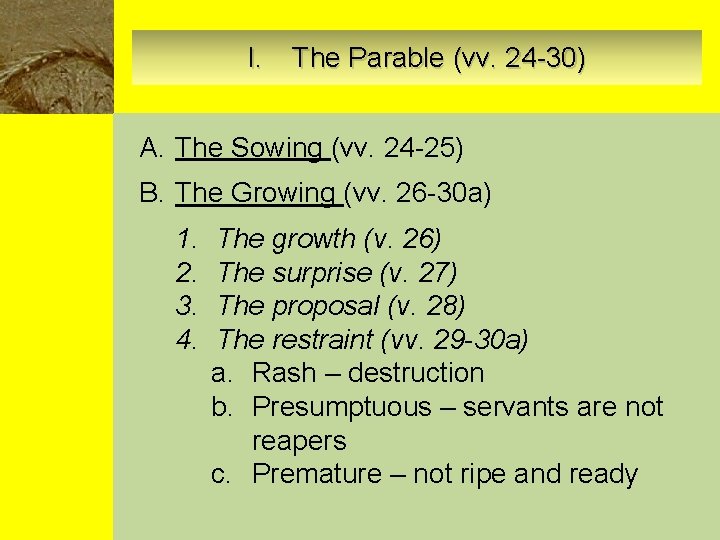 I. The Parable (vv. 24-30)

A. The Sowing (vv. 24-25)

B. The Growing (vv. 26-30a)

1. The growth (v. 26)
2. The surprise (v. 27)
3. The proposal (v. 28)
4. The restraint (vv. 29-30a)
a. Rash – destruction
b. Presumptuous – servants are not reapers
c. Premature – not ripe and ready